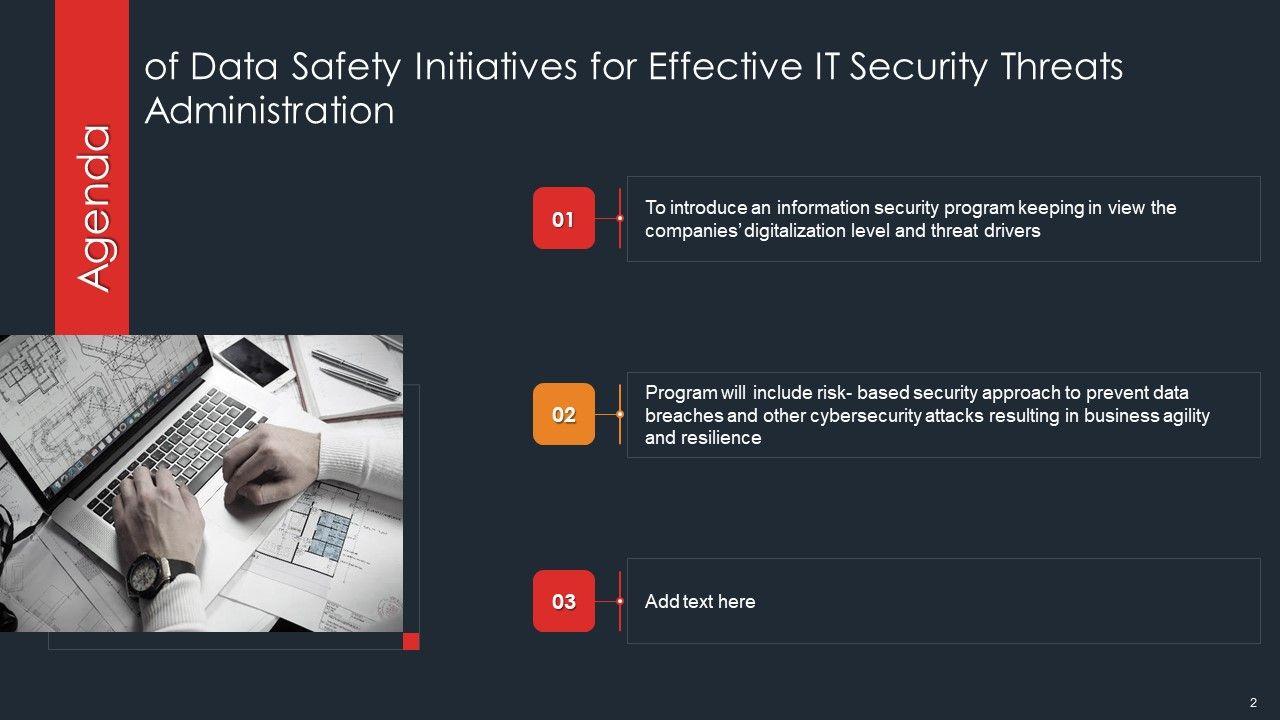 Agenda

of Data Safety Initiatives for Effective IT Security Threats Administration

01

To introduce an information security program keeping in view the companies' digitalization level and threat drivers

02

Program will include risk- based security approach to prevent data breaches and other cybersecurity attacks resulting in business agility and resilience

03

Add text here

2